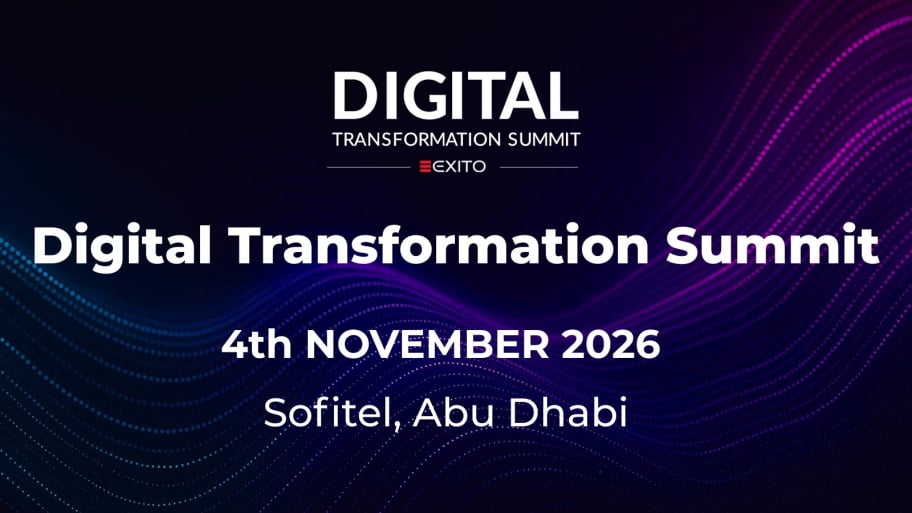 DIGITAL
TRANSFORMATION SUMMIT
EXITO

Digital Transformation Summit

4th NOVEMBER 2026

Sofitel, Abu Dhabi